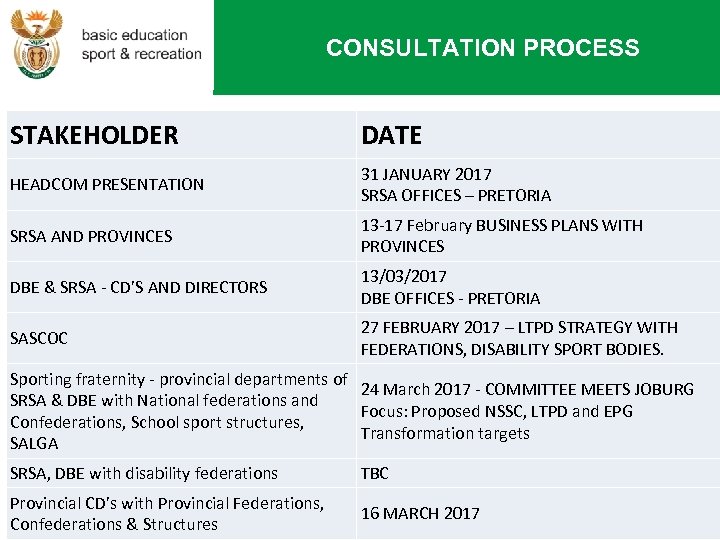 basic education
sport & recreation

CONSULTATION PROCESS

| STAKEHOLDER | DATE |
|---|---|
| HEADCOM PRESENTATION | 31 JANUARY 2017 SRSA OFFICES – PRETORIA |
| SRSA AND PROVINCES | 13-17 February BUSINESS PLANS WITH PROVINCES |
| DBE & SRSA - CD'S AND DIRECTORS | 13/03/2017 DBE OFFICES - PRETORIA |
| SASCOC | 27 FEBRUARY 2017 – LTPD STRATEGY WITH FEDERATIONS, DISABILITY SPORT BODIES. |
| Sporting fraternity - provincial departments of SRSA & DBE with National federations and Confederations, School sport structures, SALGA | 24 March 2017 - COMMITTEE MEETS JOBURG Focus: Proposed NSSC, LTPD and EPG Transformation targets |
| SRSA, DBE with disability federations | TBC |
| Provincial CD's with Provincial Federations, Confederations & Structures | 16 MARCH 2017 |